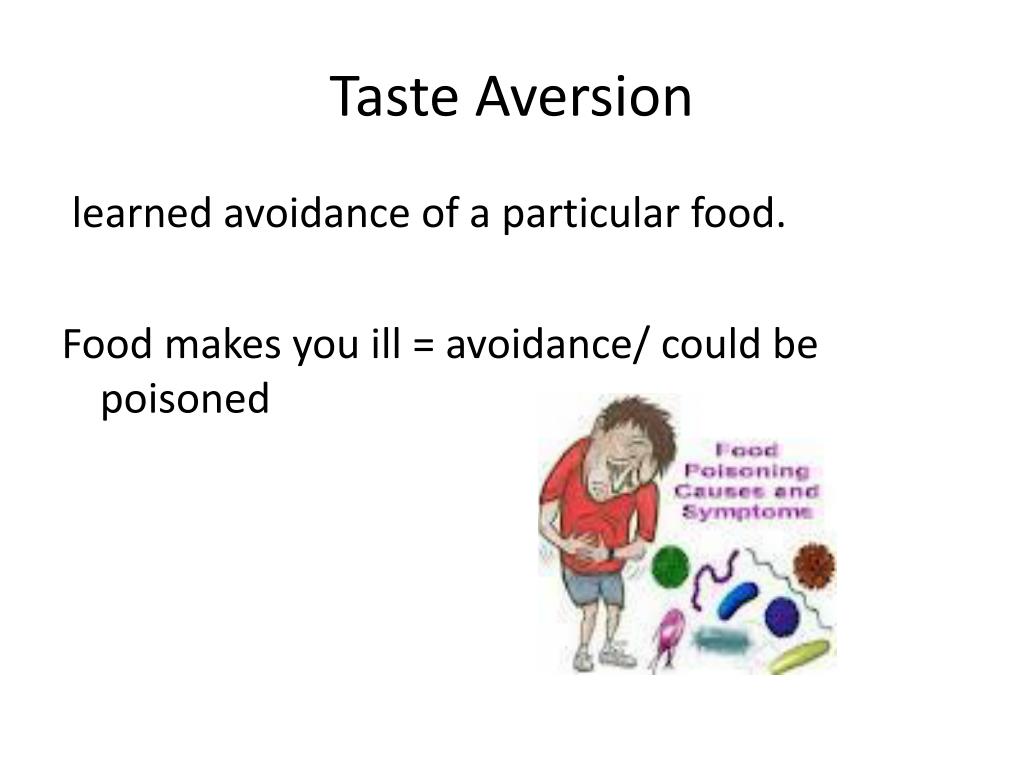 Taste Aversion

learned avoidance of a particular food.

Food makes you ill = avoidance/ could be poisoned

Food Poisoning Causes and Symptoms